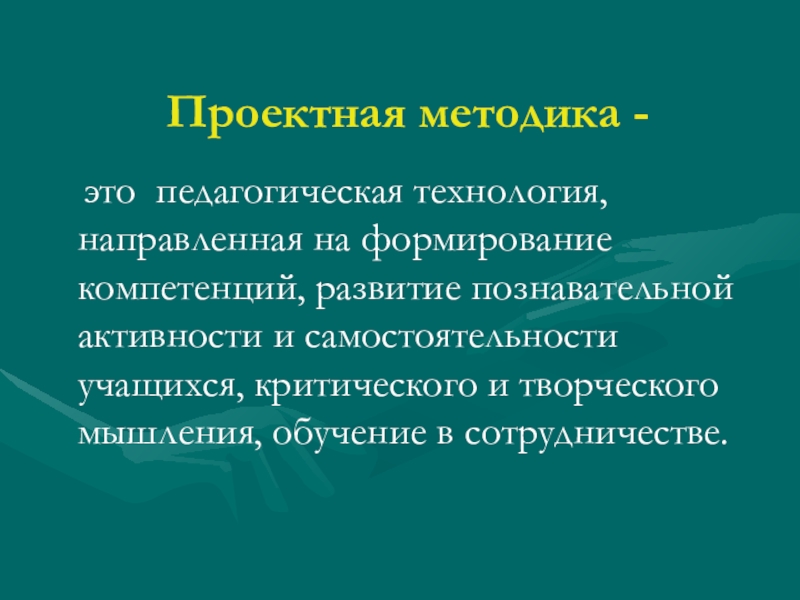 Проектная методика -

это педагогическая технология, направленная на формирование компетенций, развитие познавательной активности и самостоятельности учащихся, критического и творческого мышления, обучение в сотрудничестве.